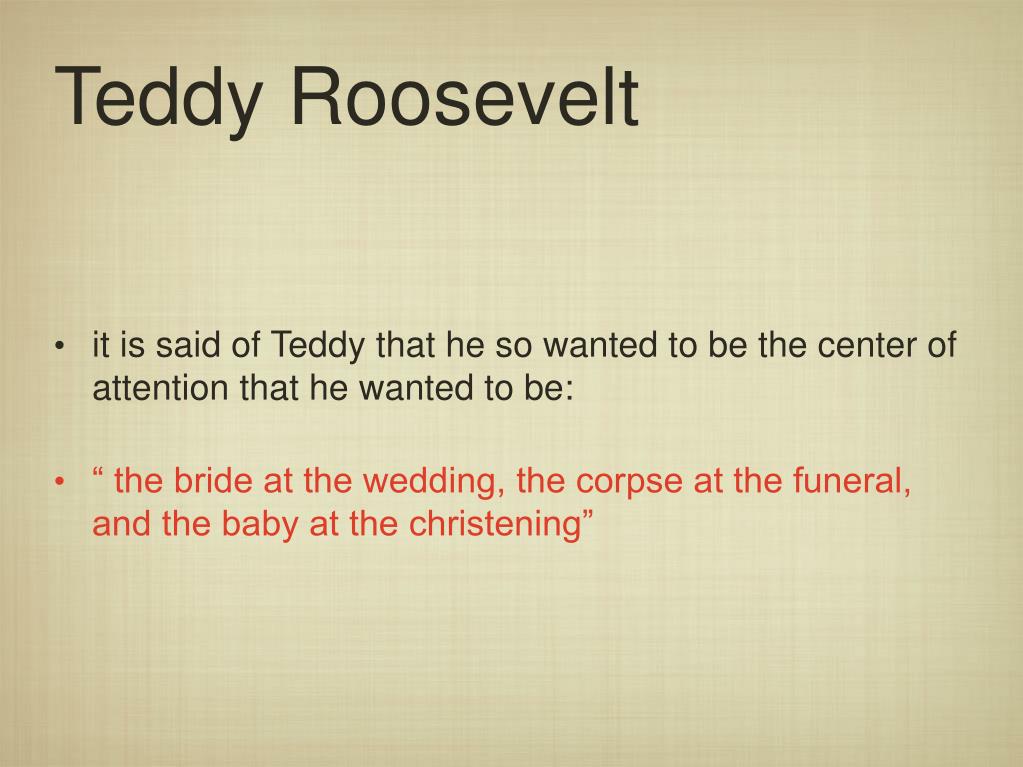 Teddy Roosevelt

• it is said of Teddy that he so wanted to be the center of attention that he wanted to be:

• “ the bride at the wedding, the corpse at the funeral, and the baby at the christening”